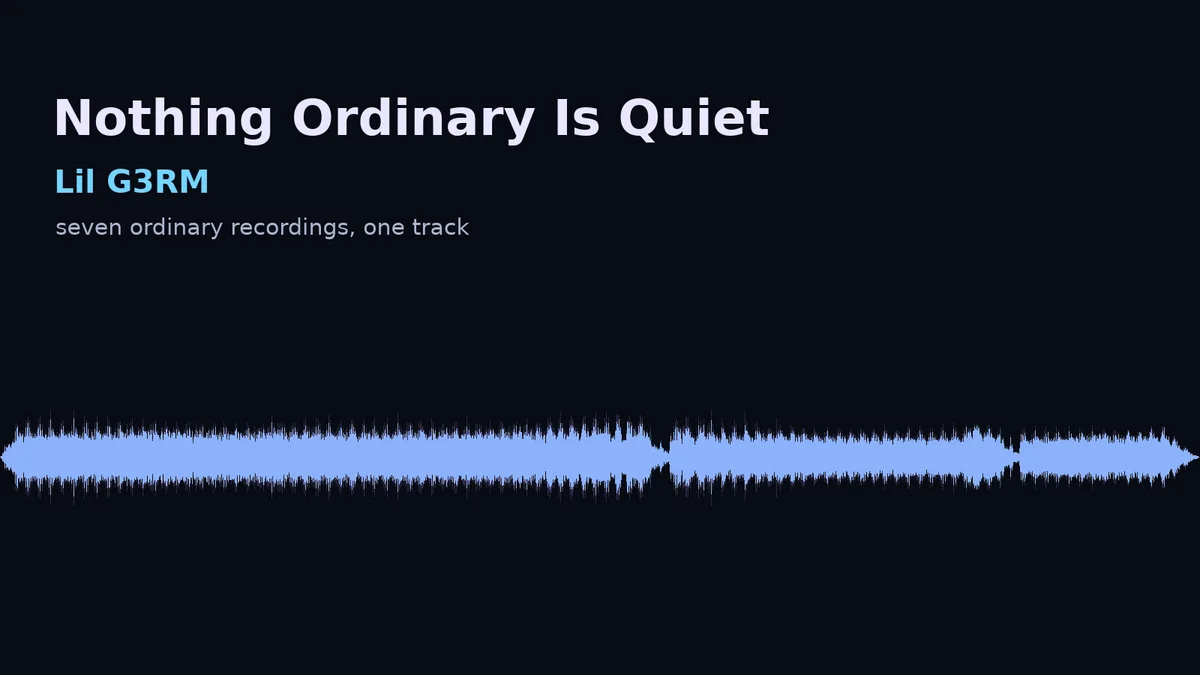 Nothing Ordinary Is Quiet

Lil G3RM

seven ordinary recordings, one track